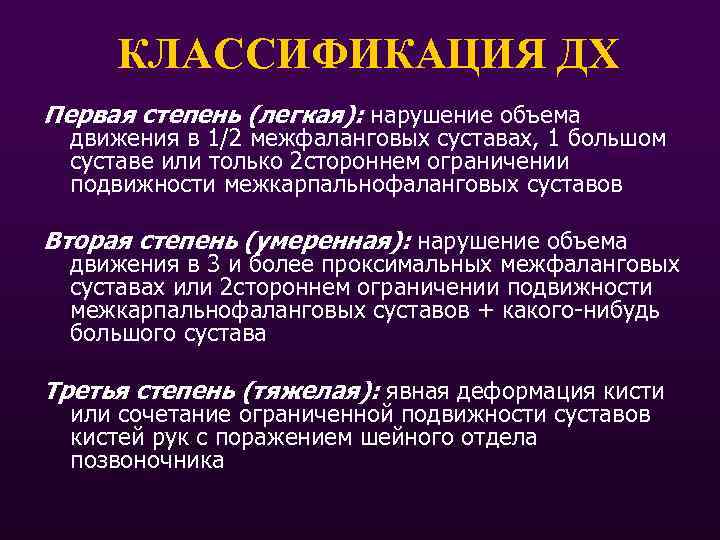 КЛАССИФИКАЦИЯ ДХ

Первая степень (легкая): нарушение объема движения в 1/2 межфаланговых суставах, 1 большом суставе или только 2стороннем ограничении подвижности межкарпальнофаланговых суставов

Вторая степень (умеренная): нарушение объема движения в 3 и более проксимальных межфаланговых суставах или 2стороннем ограничении подвижности межкарпальнофаланговых суставов + какого-нибудь большого сустава

Третья степень (тяжелая): явная деформация кисти или сочетание ограниченной подвижности суставов кистей рук с поражением шейного отдела позвоночника